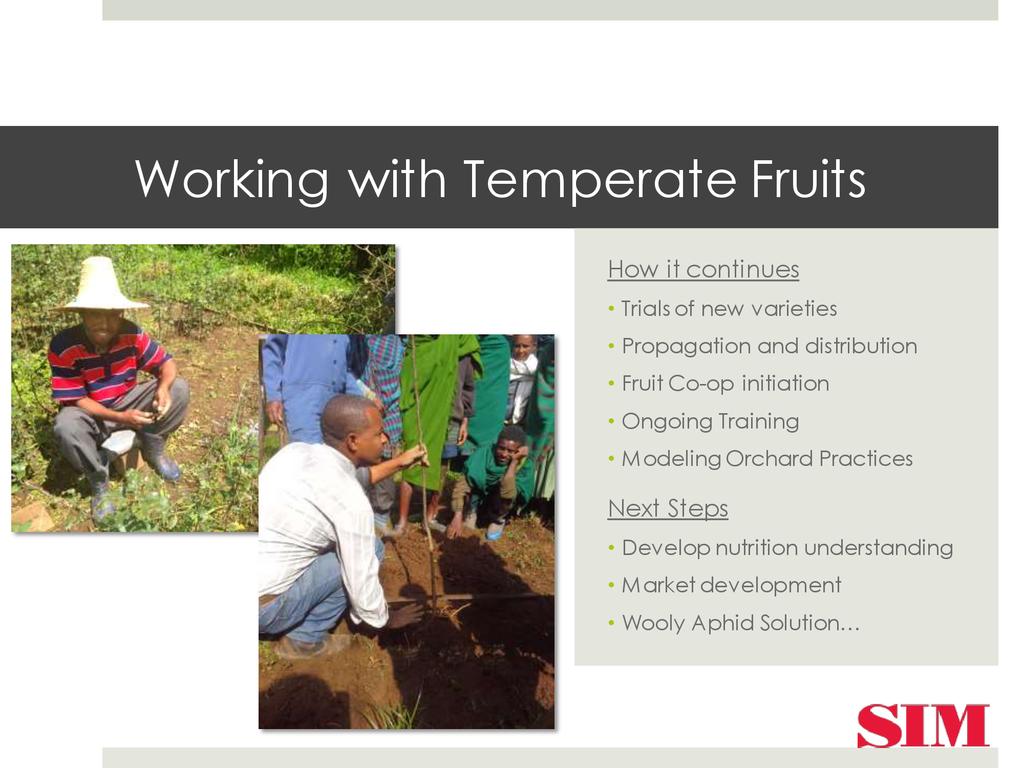 Working with Temperate Fruits

How it continues

• Trials of new varieties
• Propagation and distribution
• Fruit Co-op initiation
• Ongoing Training
• Modeling Orchard Practices

Next Steps

• Develop nutrition understanding
• Market development
• Wooly Aphid Solution…

SIM